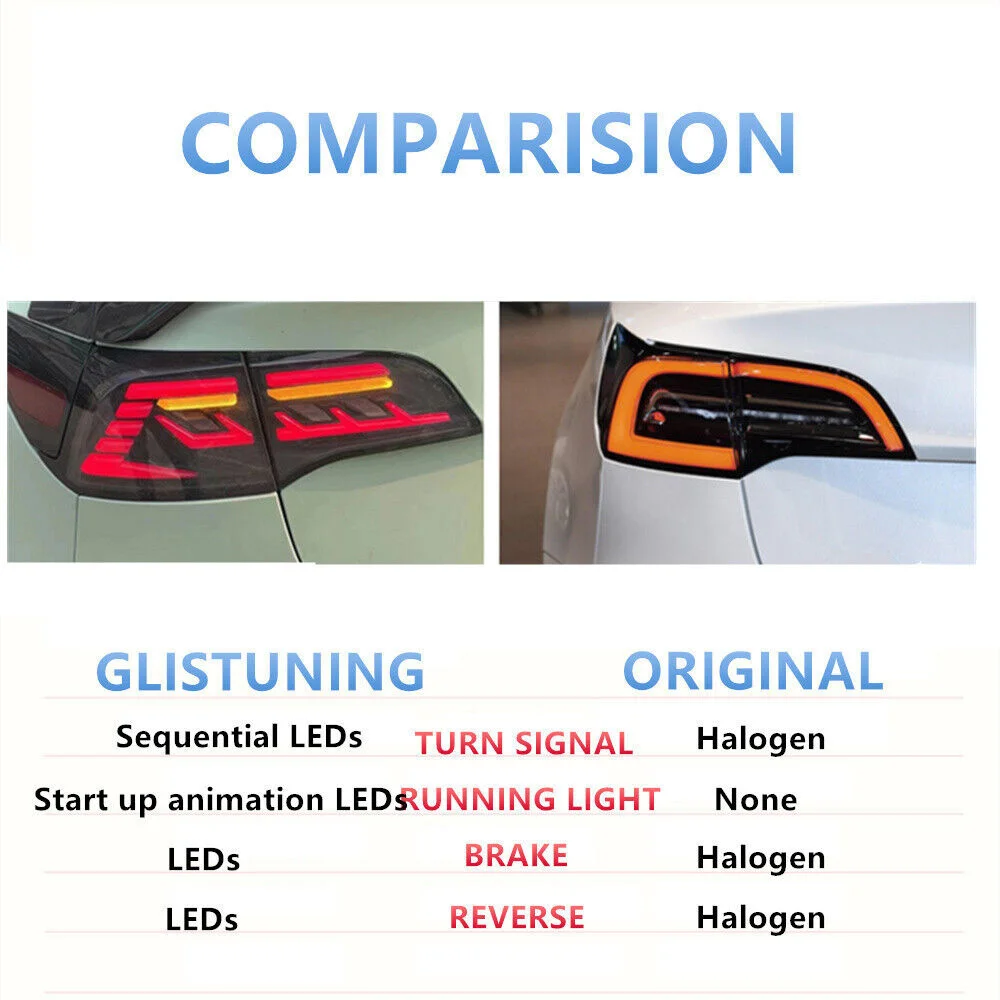 COMPARISION

| GLISTUNING | | ORIGINAL |
|---|---|---|
| Sequential LEDs | TURN SIGNAL | Halogen |
| Start up animation LEDs | RUNNING LIGHT | None |
| LEDs | BRAKE | Halogen |
| LEDs | REVERSE | Halogen |